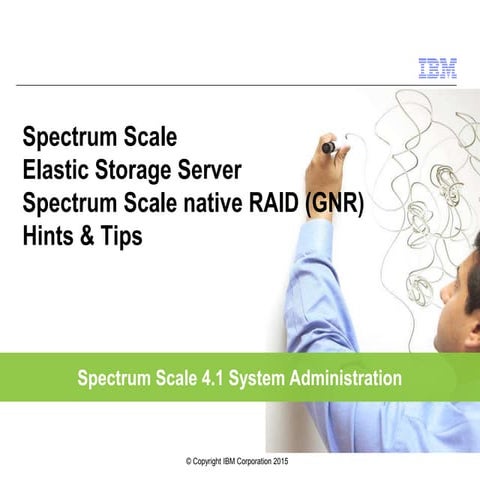 IBM

Spectrum Scale
Elastic Storage Server
Spectrum Scale native RAID (GNR)
Hints & Tips

Spectrum Scale 4.1 System Administration

© Copyright IBM Corporation 2015